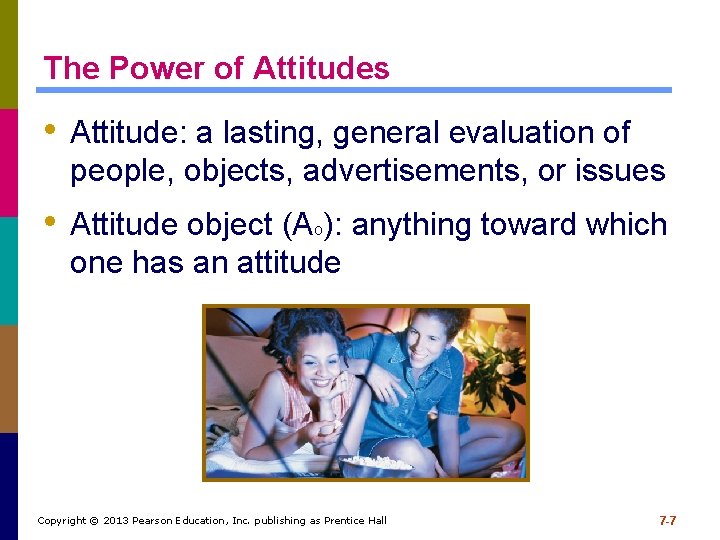 The Power of Attitudes

• Attitude: a lasting, general evaluation of people, objects, advertisements, or issues

• Attitude object ($A_o$): anything toward which one has an attitude

Copyright © 2013 Pearson Education, Inc. publishing as Prentice Hall

7-7